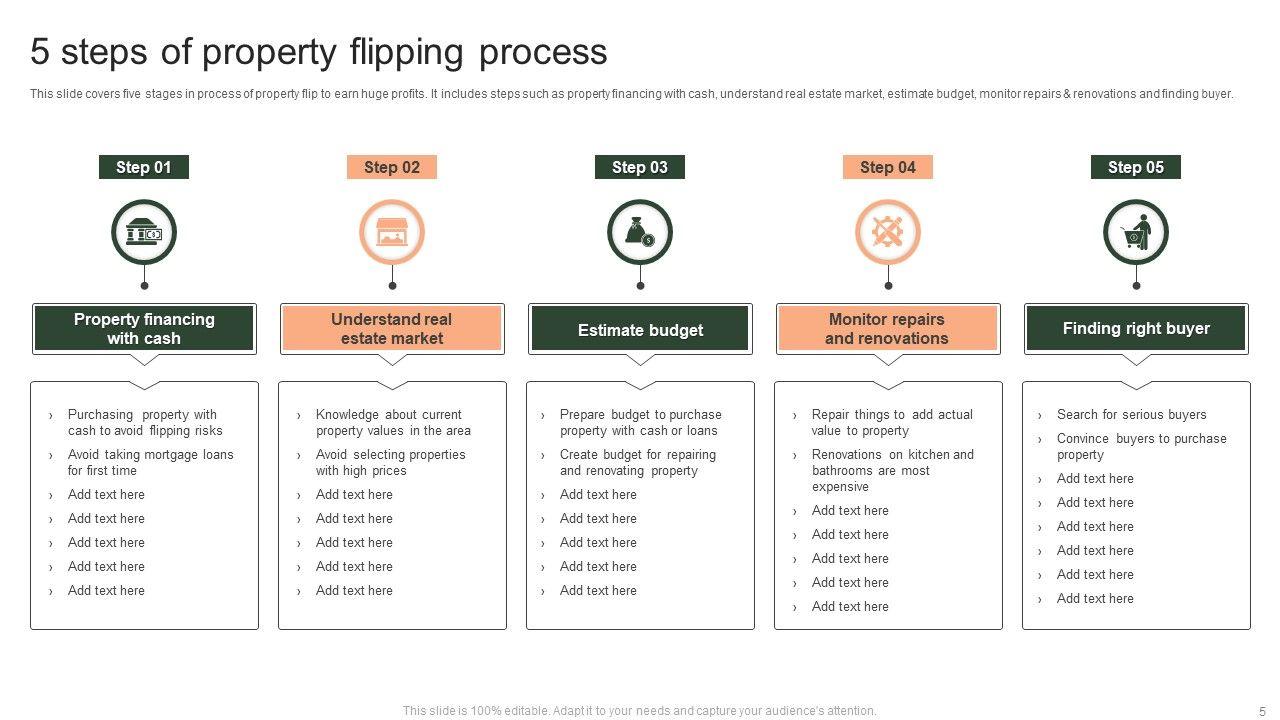 5 steps of property flipping process

This slide covers five stages in process of property flip to earn huge profits. It includes steps such as property financing with cash, understand real estate market, estimate budget, monitor repairs & renovations and finding buyer.

Step 01

Property financing with cash

› Purchasing property with cash to avoid flipping risks
› Avoid taking mortgage loans for first time
› Add text here
› Add text here
› Add text here
› Add text here
› Add text here

Step 02

Understand real estate market

› Knowledge about current property values in the area
› Avoid selecting properties with high prices
› Add text here
› Add text here
› Add text here
› Add text here
› Add text here

Step 03

Estimate budget

› Prepare budget to purchase property with cash or loans
› Create budget for repairing and renovating property
› Add text here
› Add text here
› Add text here
› Add text here
› Add text here

Step 04

Monitor repairs and renovations

› Repair things to add actual value to property
› Renovations on kitchen and bathrooms are most expensive
› Add text here
› Add text here
› Add text here
› Add text here
› Add text here

Step 05

Finding right buyer

› Search for serious buyers
› Convince buyers to purchase property
› Add text here
› Add text here
› Add text here
› Add text here
› Add text here
› Add text here

This slide is 100% editable. Adapt it to your needs and capture your audience's attention.

5